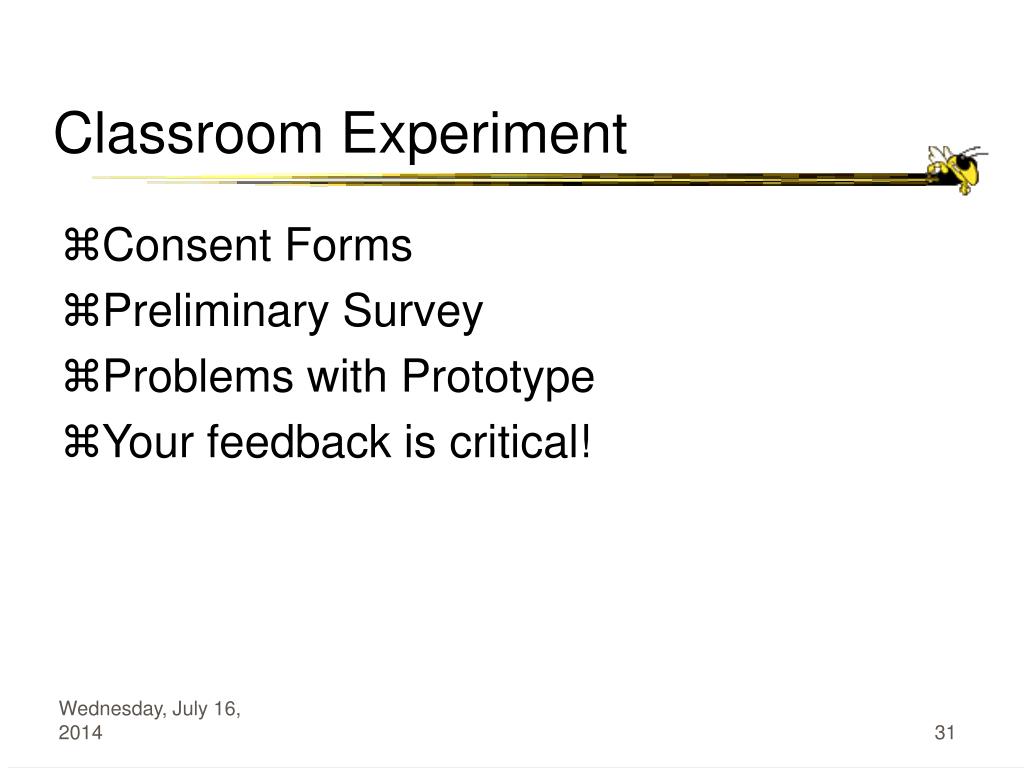 Classroom Experiment

⌘Consent Forms

⌘Preliminary Survey

⌘Problems with Prototype

⌘Your feedback is critical!

Wednesday, July 16, 2014

31